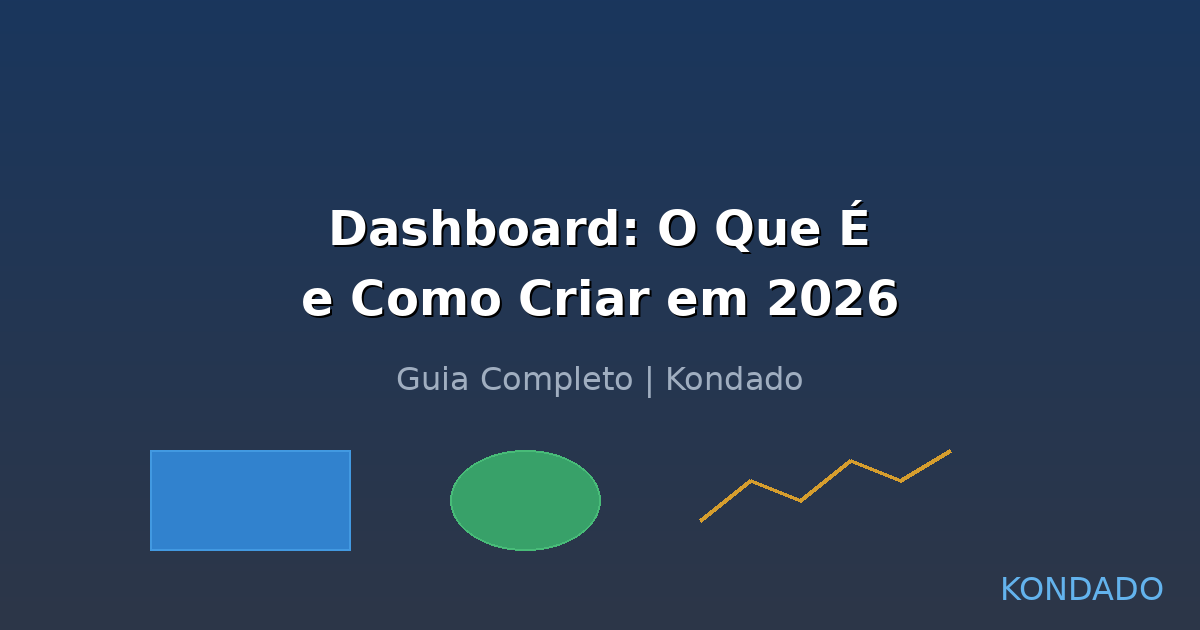 Dashboard: O Que É
e Como Criar em 2026

Guia Completo | Kondado

KONDADO